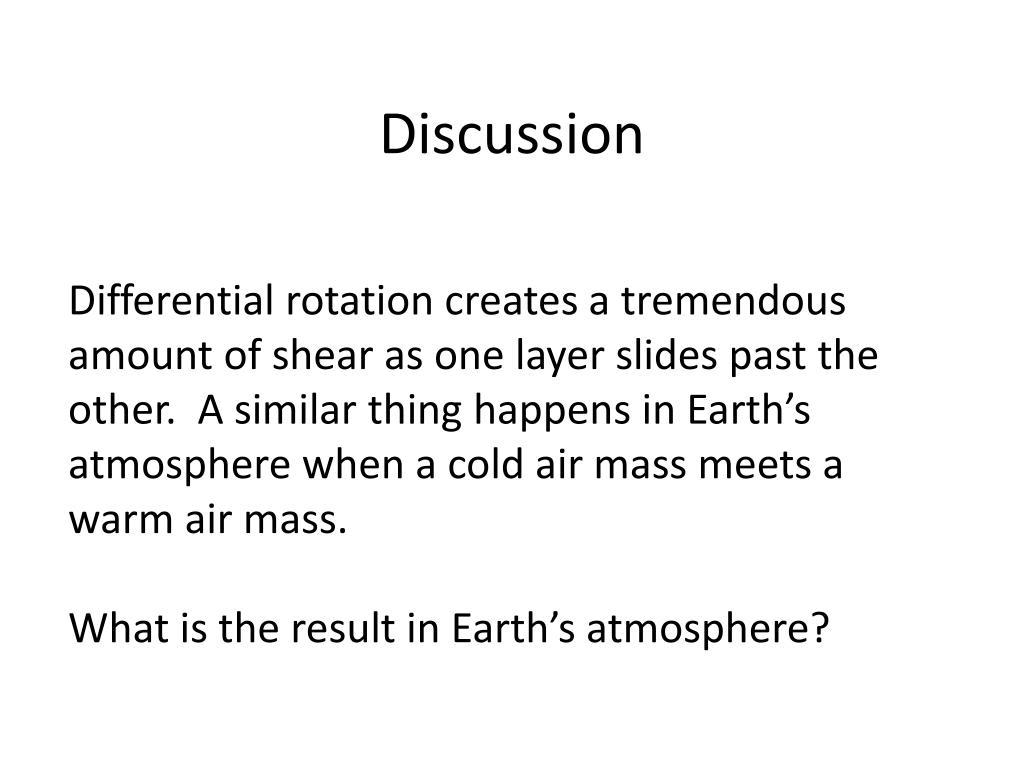 Discussion

Differential rotation creates a tremendous amount of shear as one layer slides past the other.  A similar thing happens in Earth’s atmosphere when a cold air mass meets a warm air mass.

What is the result in Earth’s atmosphere?